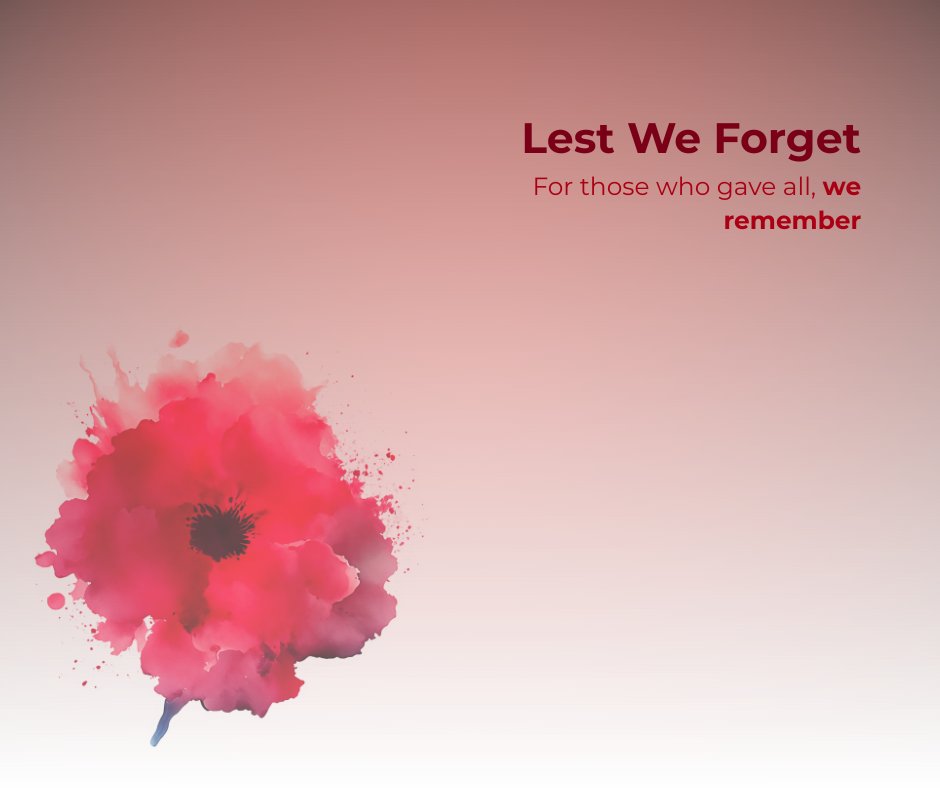 Lest We Forget

For those who gave all, we remember